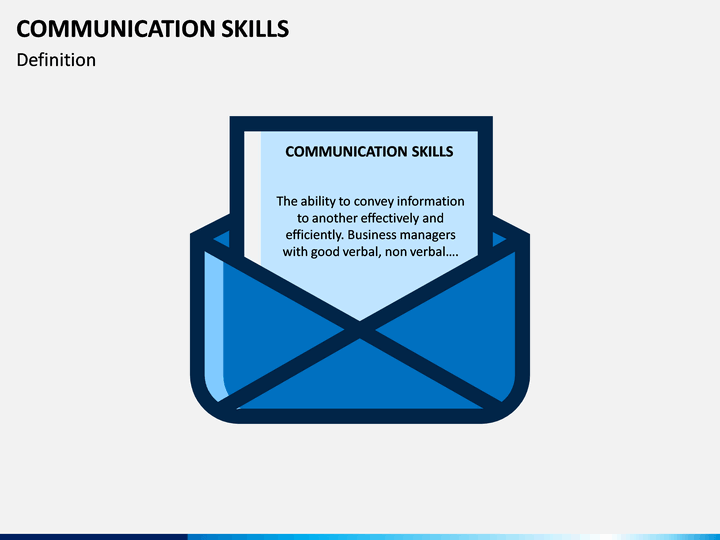 COMMUNICATION SKILLS
Definition

COMMUNICATION SKILLS

The ability to convey information to another effectively and efficiently. Business managers with good verbal, non verbal....